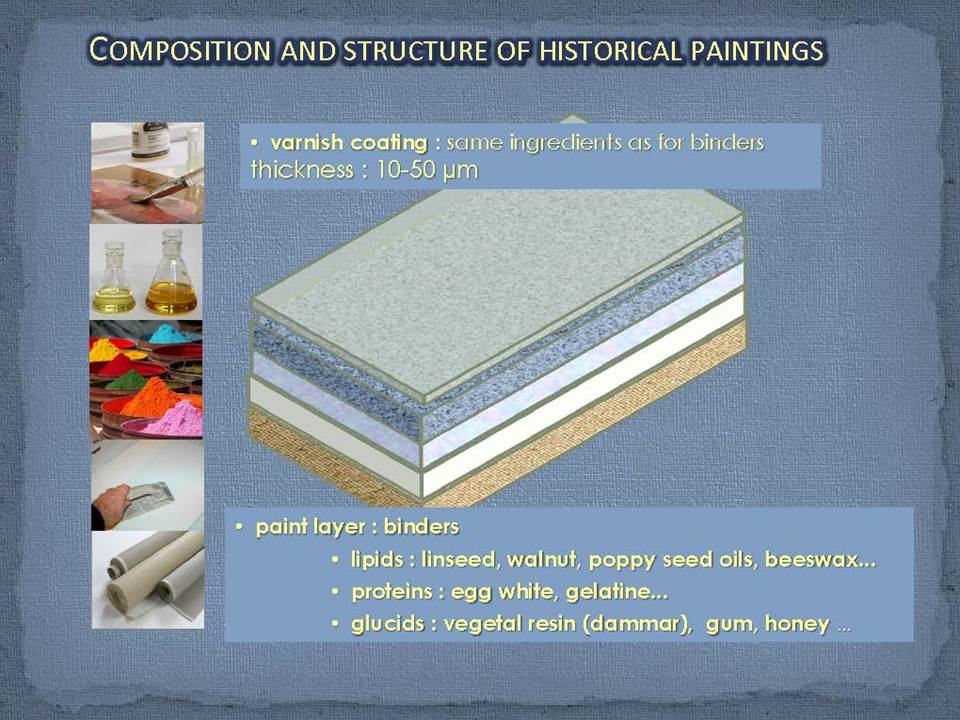 COMPOSITION AND STRUCTURE OF HISTORICAL PAINTINGS

• varnish coating : same ingredients as for binders
thickness : 10-50 µm

• paint layer : binders
• lipids : linseed, walnut, poppy seed oils, beeswax...
• proteins : egg white, gelatine...
• glucids : vegetal resin (dammar), gum, honey ...